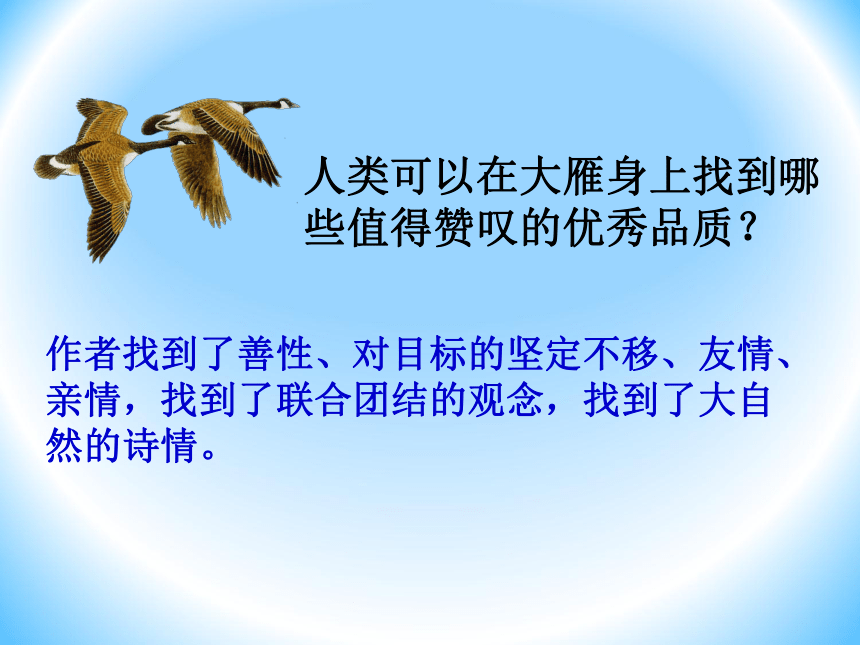 人类可以在大雁身上找到哪些值得赞叹的优秀品质？

作者找到了善性、对目标的坚定不移、友情、亲情，找到了联合团结的观念，找到了大自然的诗情。